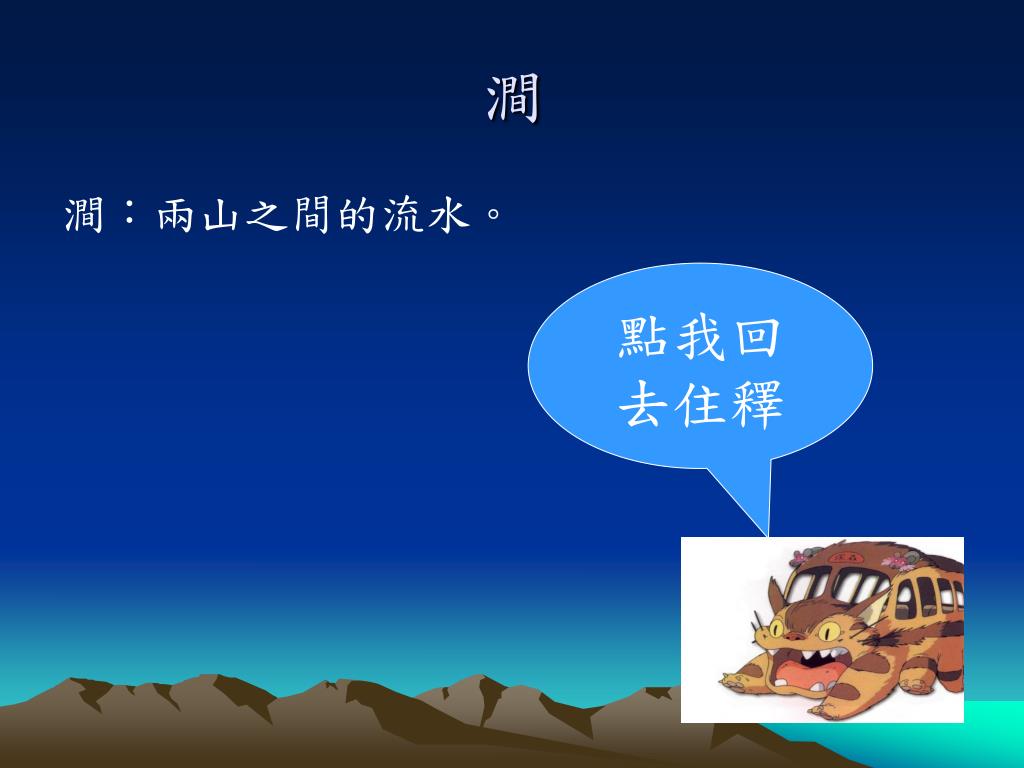 澗

澗：兩山之間的流水。

點我回去住釋